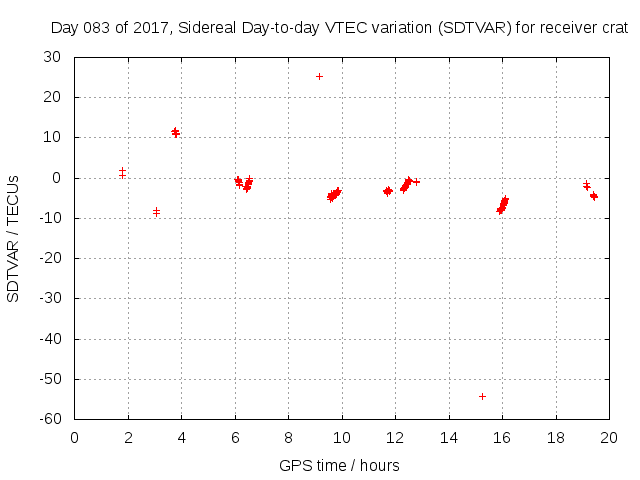 Day 083 of 2017, Sidereal Day-to-day VTEC variation (SDTVAR) for receiver crat

SDTVAR / TECUs

30
20
10
0
-10
-20
-30
-40
-50
-60

0 2 4 6 8 10 12 14 16 18 20

GPS time / hours